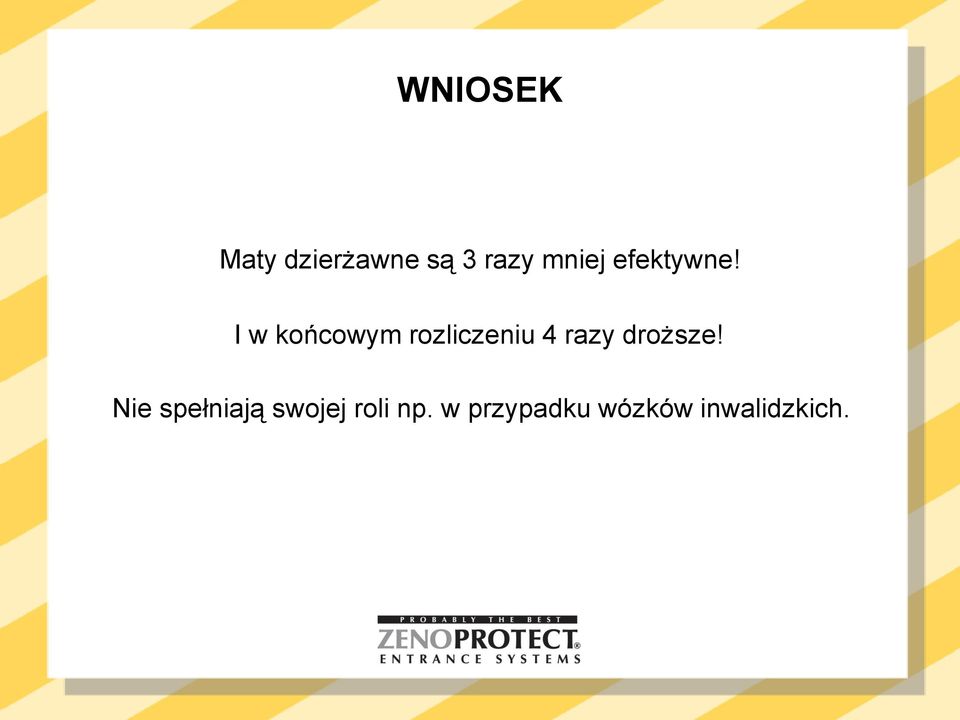 WNIOSEK

Maty dzierżawne są 3 razy mniej efektywne!

I w końcowym rozliczeniu 4 razy droższe!

Nie spełniają swojej roli np. w przypadku wózków inwalidzkich.

PROBABLY THE BEST
ZENOPROTECT®
ENTRANCE SYSTEMS